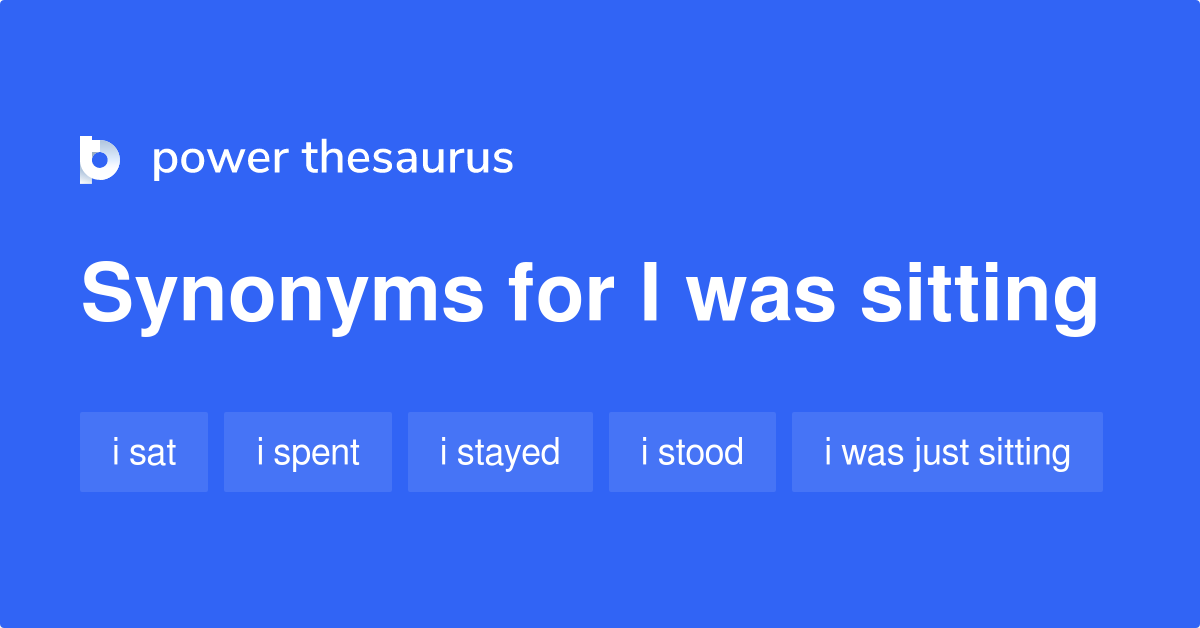 power thesaurus

Synonyms for I was sitting

i sat
i spent
i stayed
i stood
i was just sitting